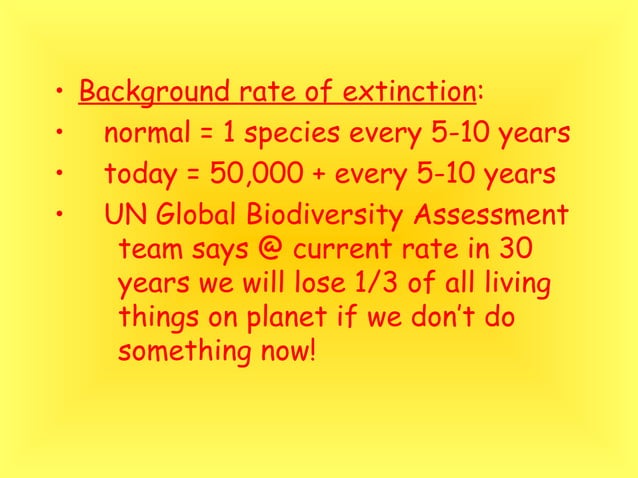 • Background rate of extinction:
• normal = 1 species every 5-10 years
• today = 50,000 + every 5-10 years
• UN Global Biodiversity Assessment team says @ current rate in 30 years we will lose 1/3 of all living things on planet if we don't do something now!